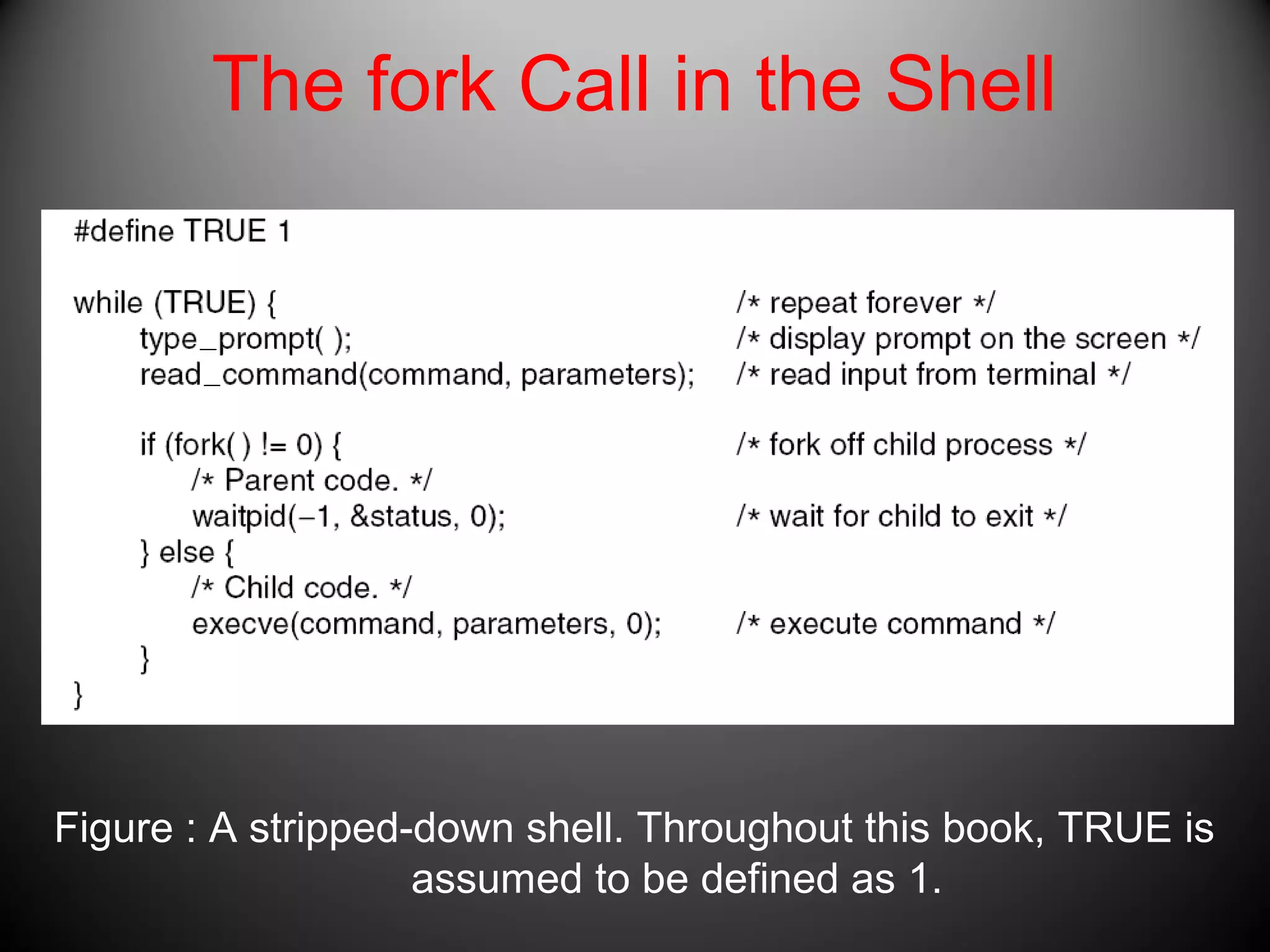 The fork Call in the Shell

#define TRUE 1

while (TRUE) { /* repeat forever */
type_prompt( ); /* display prompt on the screen */
read_command(command, parameters); /* read input from terminal */

if (fork( ) != 0) { /* fork off child process */
/* Parent code. */
waitpid(−1, &status, 0); /* wait for child to exit */
} else {
/* Child code. */
execve(command, parameters, 0); /* execute command */
}
}

Figure : A stripped-down shell. Throughout this book, TRUE is assumed to be defined as 1.